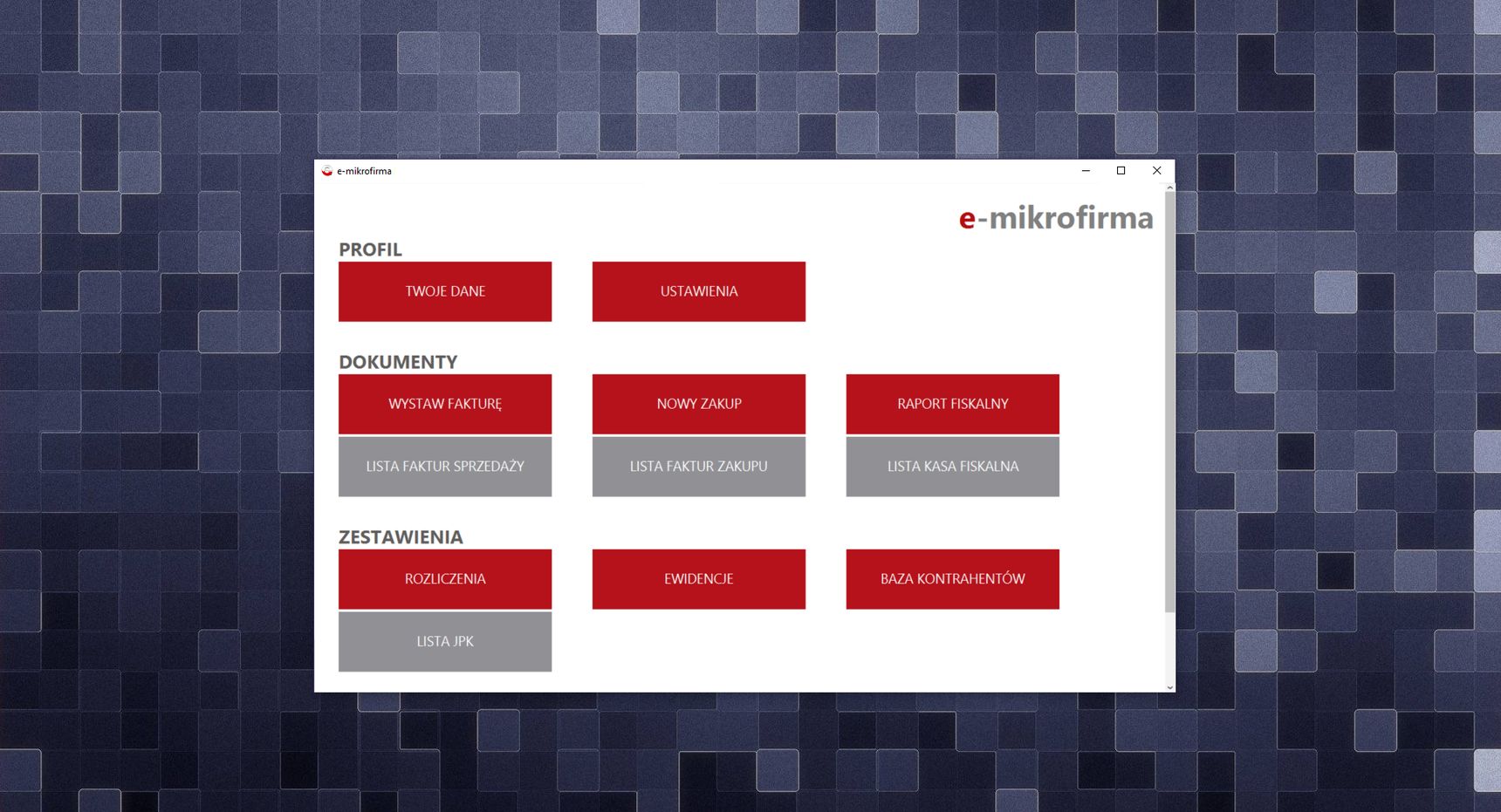 e-mikrofirma

e-mikrofirma

PROFIL

TWOJE DANE

USTAWIENIA

DOKUMENTY

WYSTAW FAKTURĘ

NOWY ZAKUP

RAPORT FISKALNY

LISTA FAKTUR SPRZEDAŻY

LISTA FAKTUR ZAKUPU

LISTA KASA FISKALNA

ZESTAWIENIA

ROZLICZENIA

EWIDENCJE

BAZA KONTRAHENTÓW

LISTA JPK